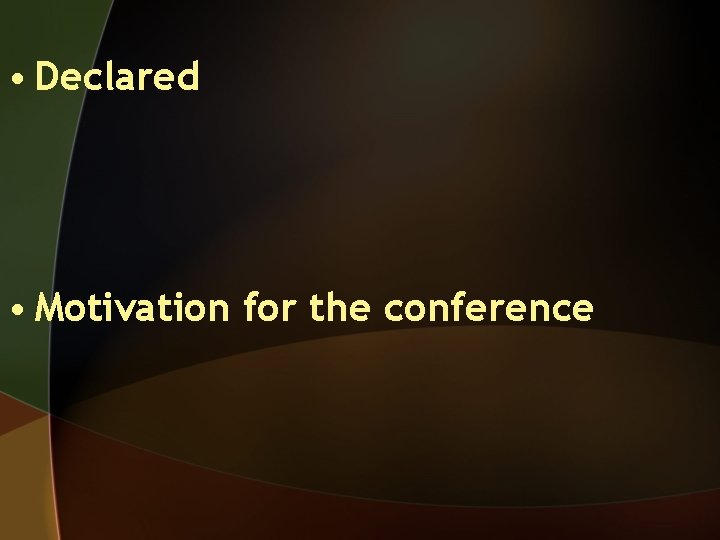 • Declared

• Motivation for the conference